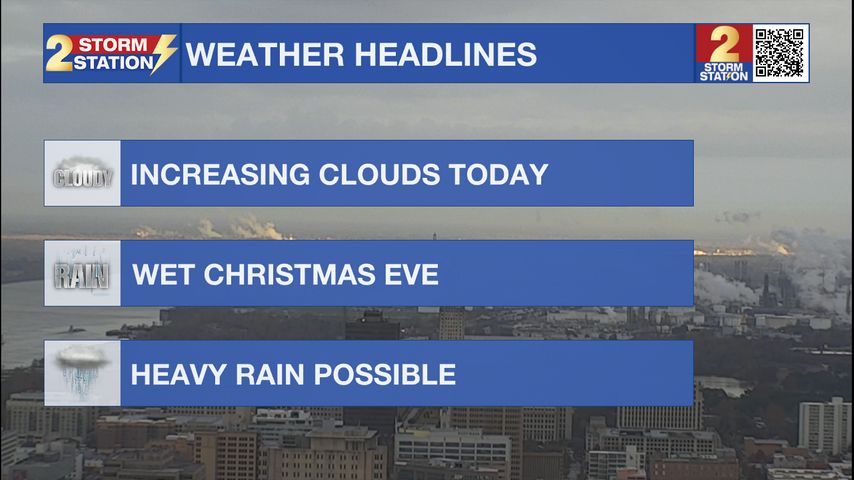 2 STORM STATION
WEATHER HEADLINES
2 STORM STATION

CLOUDY
INCREASING CLOUDS TODAY

RAIN
WET CHRISTMAS EVE

HEAVY RAIN POSSIBLE